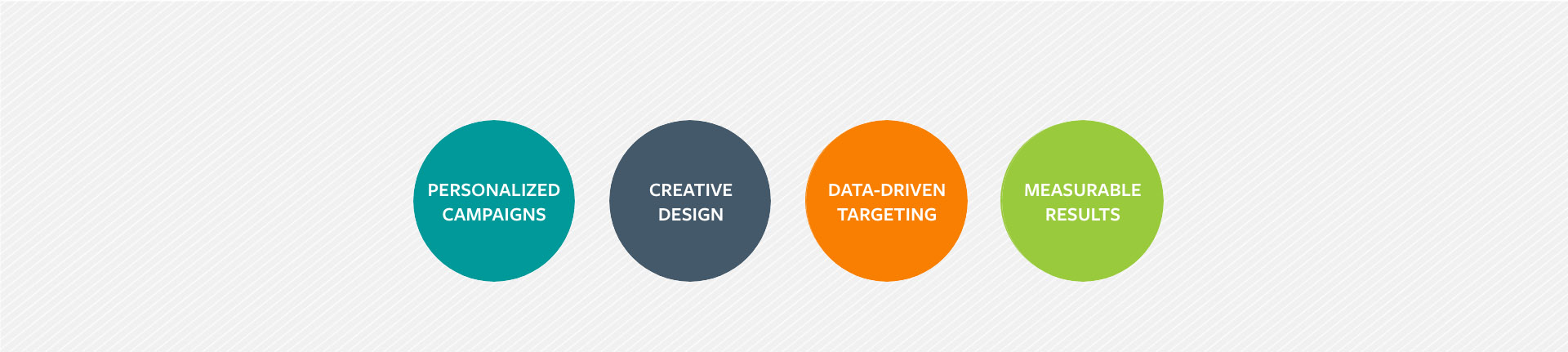 PERSONALIZED CAMPAIGNS

CREATIVE DESIGN

DATA-DRIVEN TARGETING

MEASURABLE RESULTS